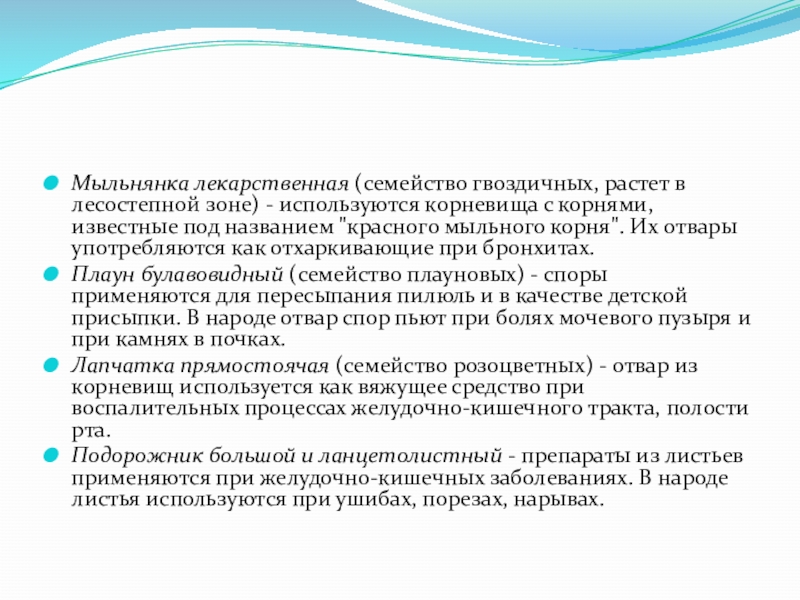 Мыльнянка лекарственная (семейство гвоздичных, растет в лесостепной зоне) - используются корневища с корнями, известные под названием "красного мыльного корня". Их отвары употребляются как отхаркивающие при бронхитах.

Плаун булавовидный (семейство плауновых) - споры применяются для пересыпания пилюль и в качестве детской присыпки. В народе отвар спор пьют при болях мочевого пузыря и при камнях в почках.

Лапчатка прямостоячая (семейство розоцветных) - отвар из корневищ используется как вяжущее средство при воспалительных процессах желудочно-кишечного тракта, полости рта.

Подорожник большой и ланцетолистный - препараты из листьев применяются при желудочно-кишечных заболеваниях. В народе листья используются при ушибах, порезах, нарывах.